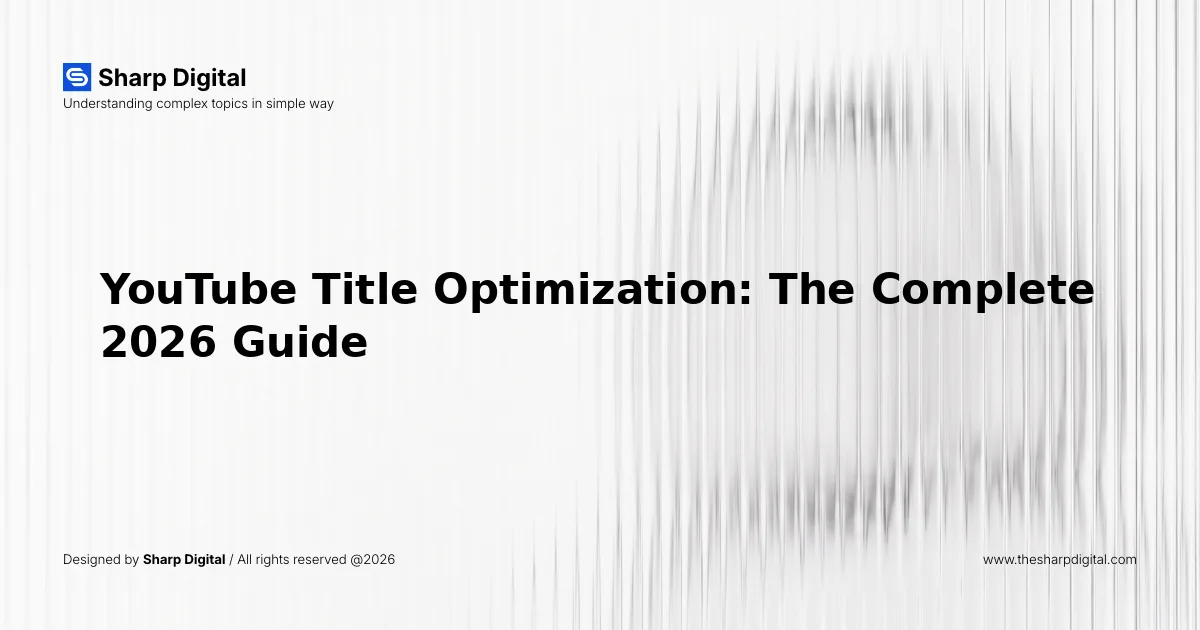 Sharp Digital
Understanding complex topics in simple way

YouTube Title Optimization: The Complete 2026 Guide

Designed by Sharp Digital / All rights reserved @2026

www.thesharpdigital.com